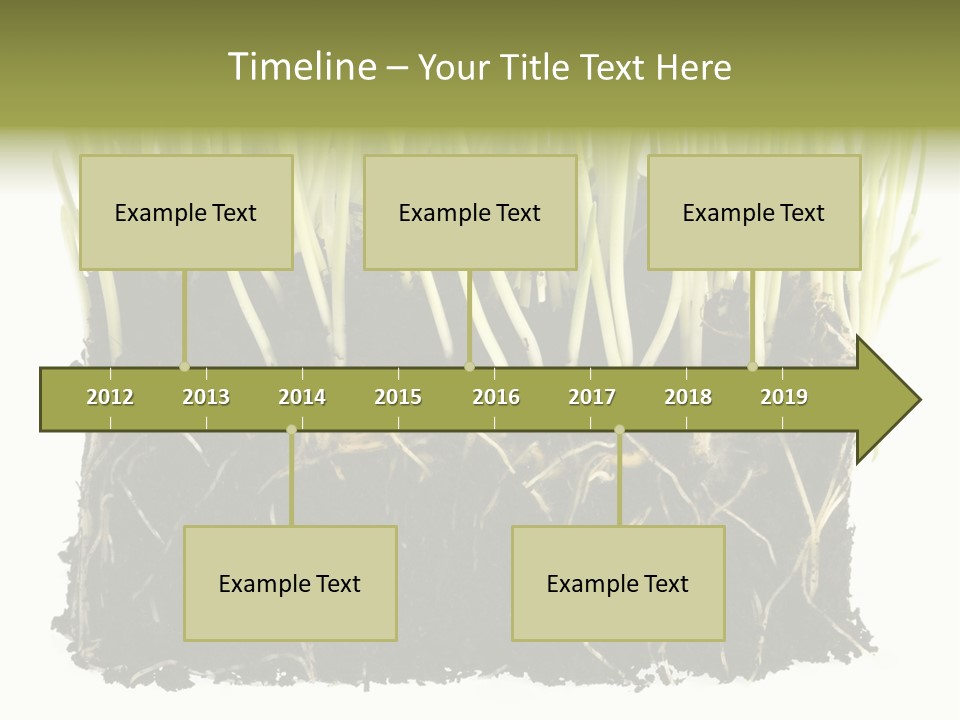 Timeline – Your Title Text Here

Example Text

Example Text

Example Text

2012 2013 2014 2015 2016 2017 2018 2019

Example Text

Example Text